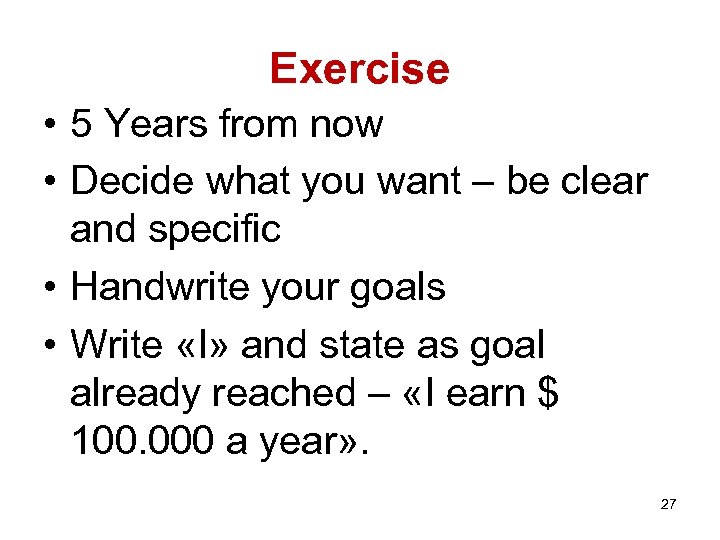 Exercise

• 5 Years from now
• Decide what you want – be clear and specific
• Handwrite your goals
• Write «I» and state as goal already reached – «I earn \$ 100.000 a year».

27